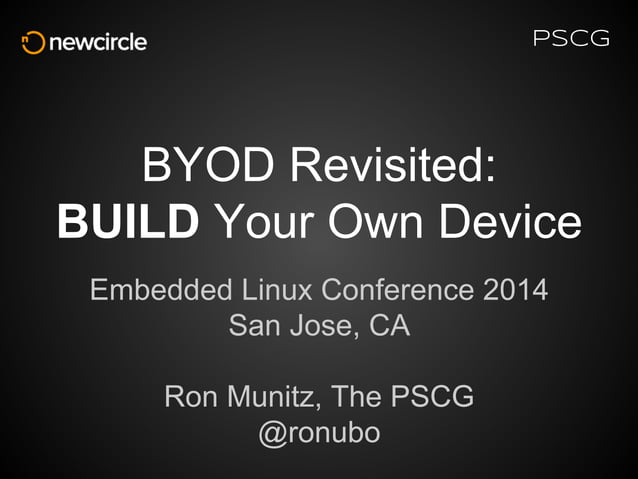 newcircle

PSCG

BYOD Revisited:
BUILD Your Own Device

Embedded Linux Conference 2014
San Jose, CA

Ron Munitz, The PSCG
@ronubo